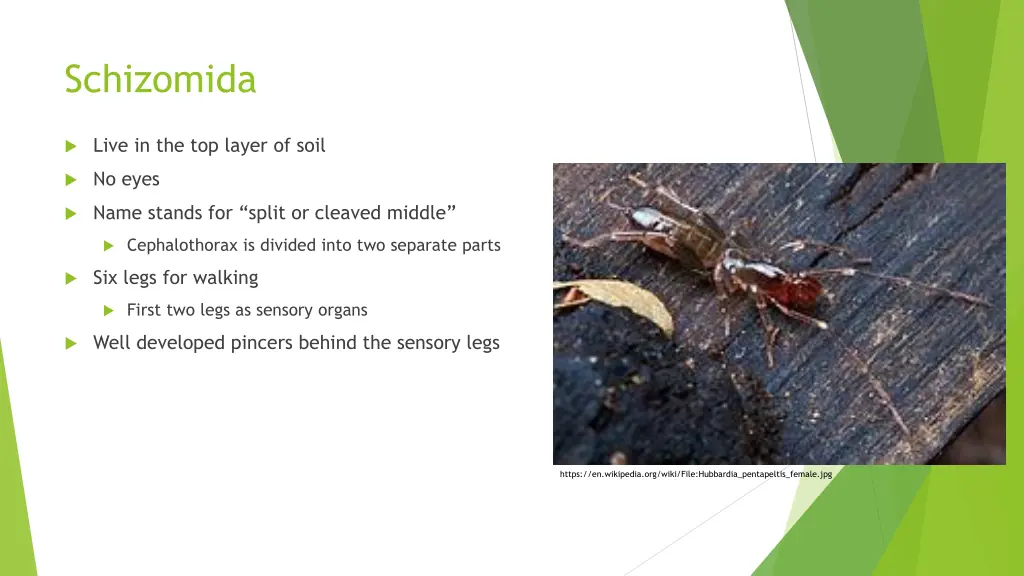 Schizomida

Live in the top layer of soil

No eyes

Name stands for “split or cleaved middle”

Cephalothorax is divided into two separate parts

Six legs for walking

First two legs as sensory organs

Well developed pincers behind the sensory legs

https://en.wikipedia.org/wiki/File:Hubbardia_pentapeltis_female.jpg